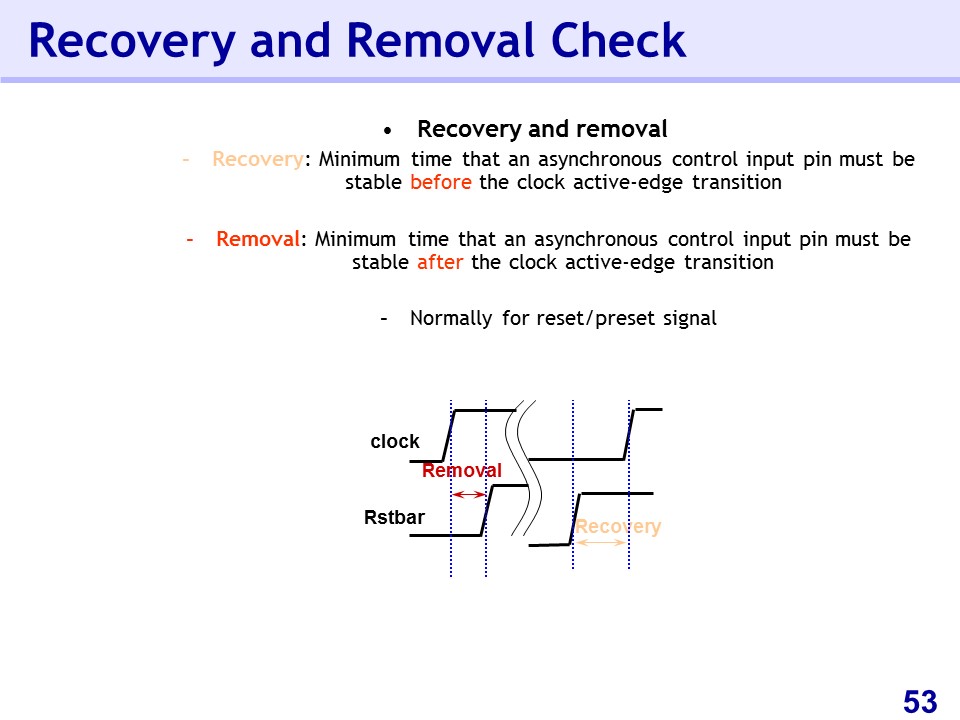 Recovery and Removal Check

• Recovery and removal

– Recovery: Minimum time that an asynchronous control input pin must be stable before the clock active-edge transition

– Removal: Minimum time that an asynchronous control input pin must be stable after the clock active-edge transition

– Normally for reset/preset signal

clock
Removal
Rstbar
Recovery

53